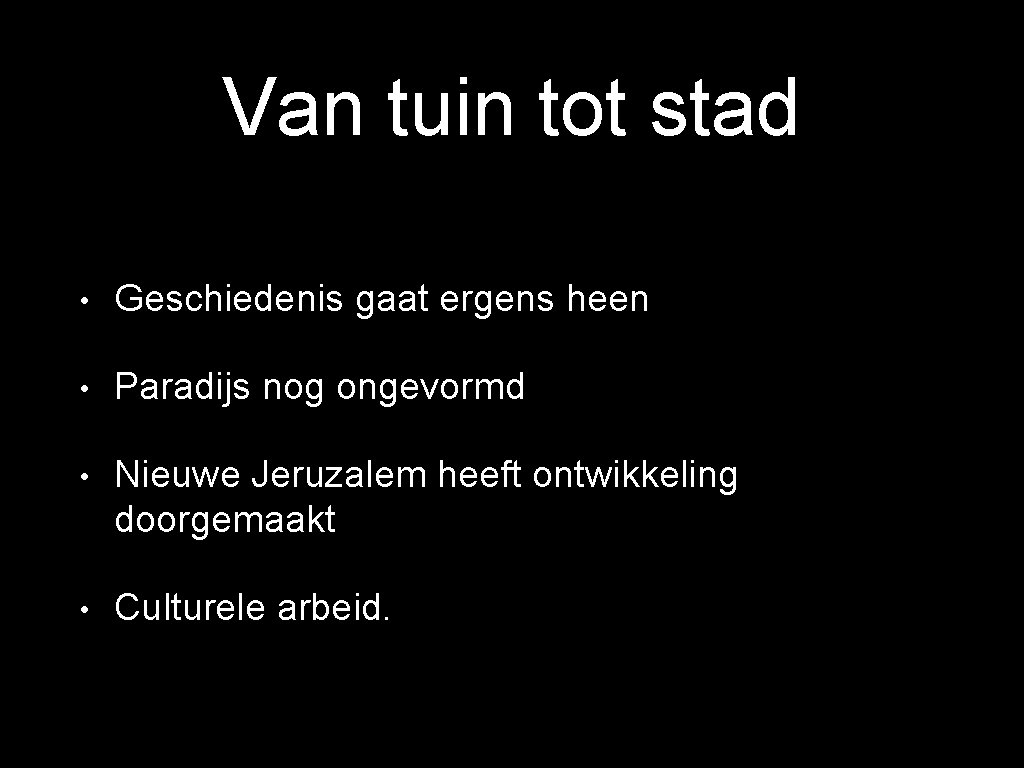 Van tuin tot stad

• Geschiedenis gaat ergens heen

• Paradijs nog ongevormd

• Nieuwe Jeruzalem heeft ontwikkeling doorgemaakt

• Culturele arbeid.